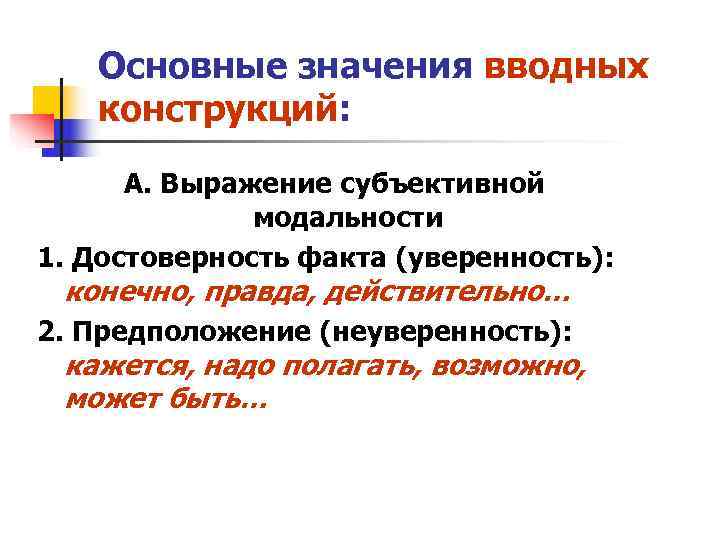 Основные значения вводных конструкций:

А. Выражение субъективной модальности

1. Достоверность факта (уверенность): конечно, правда, действительно…

2. Предположение (неуверенность): кажется, надо полагать, возможно, может быть…